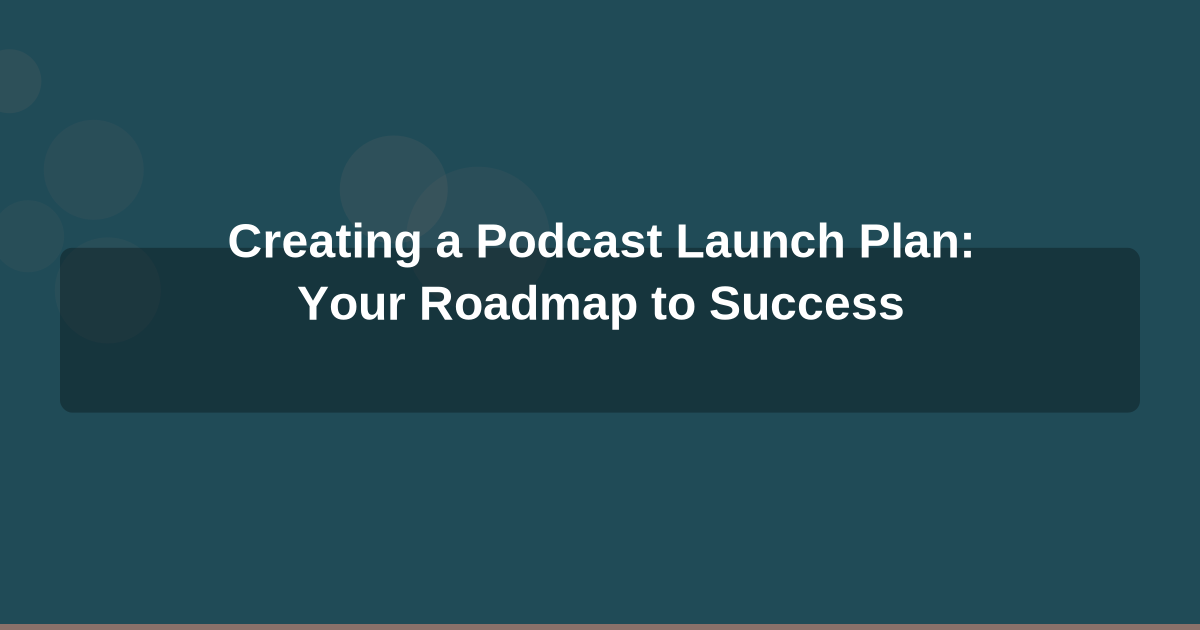 Creating a Podcast Launch Plan: Your Roadmap to Success